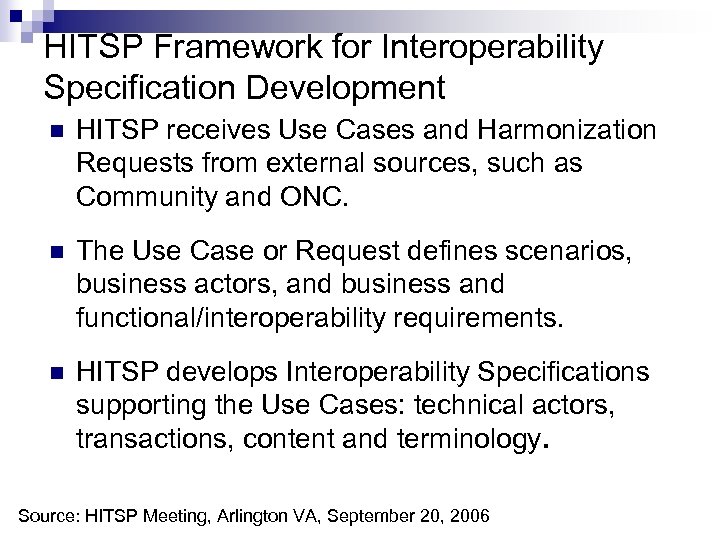 HITSP Framework for Interoperability Specification Development

HITSP receives Use Cases and Harmonization Requests from external sources, such as Community and ONC.

The Use Case or Request defines scenarios, business actors, and business and functional/interoperability requirements.

HITSP develops Interoperability Specifications supporting the Use Cases: technical actors, transactions, content and terminology.

Source: HITSP Meeting, Arlington VA, September 20, 2006